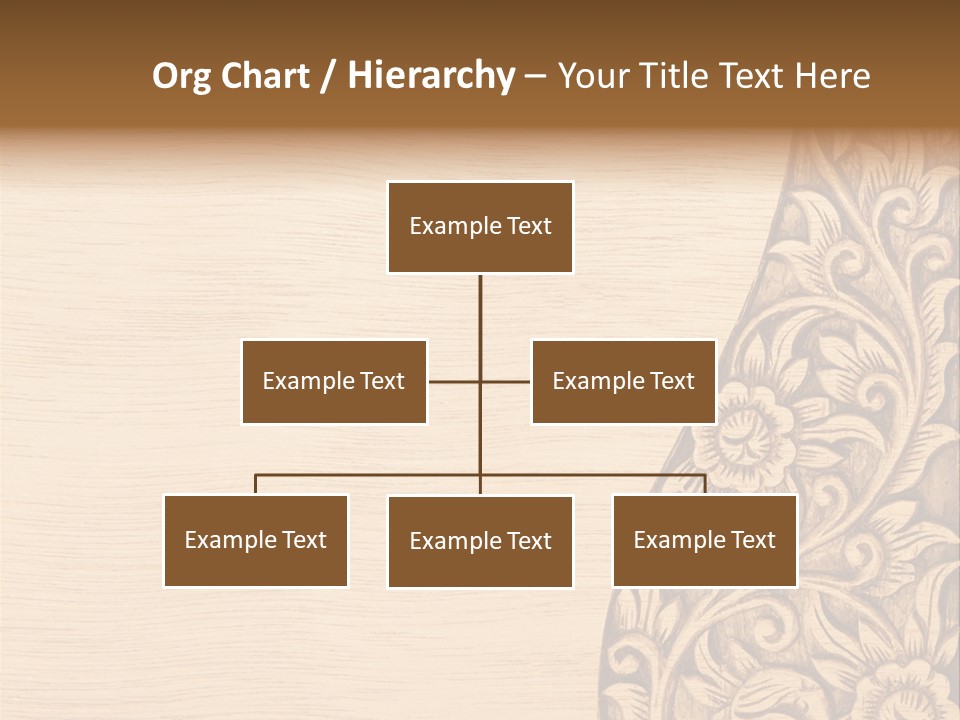 Org Chart / Hierarchy – Your Title Text Here

Example Text

Example Text

Example Text

Example Text

Example Text

Example Text